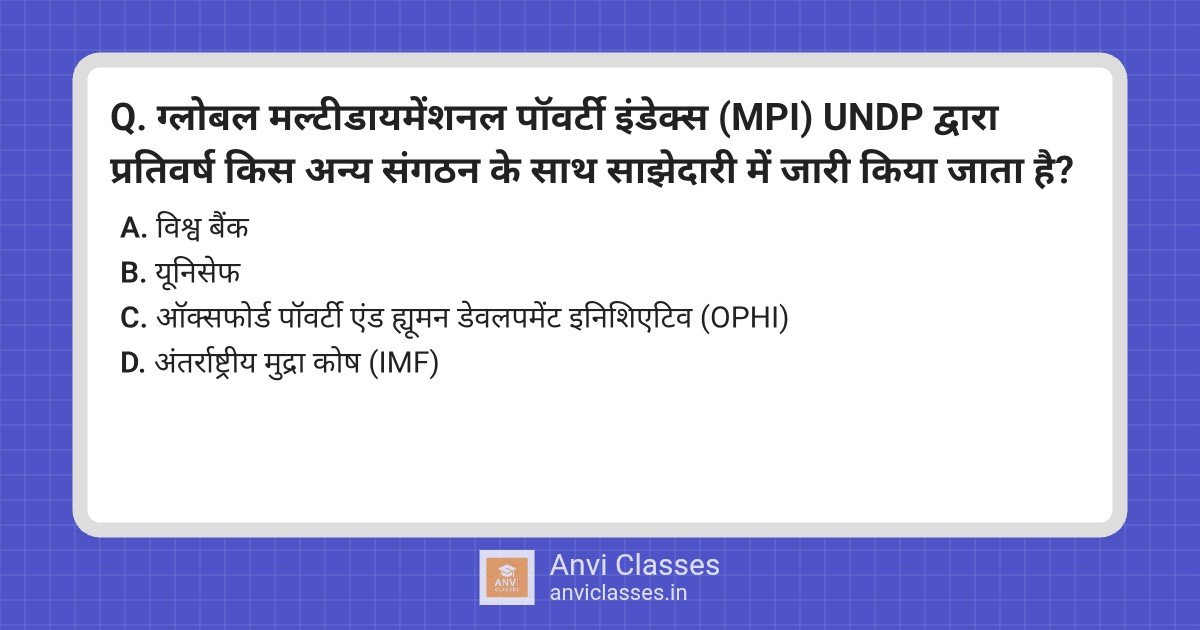 Q. ग्लोबल मल्टीडायमेंशनल पॉवर्टी इंडेक्स (MPI) UNDP द्वारा प्रतिवर्ष किस अन्य संगठन के साथ साझेदारी में जारी किया जाता है?

A. विश्व बैंक
B. यूनिसेफ
C. ऑक्सफोर्ड पॉवर्टी एंड ह्यूमन डेवलपमेंट इनिशिएटिव (OPHI)
D. अंतर्राष्ट्रीय मुद्रा कोष (IMF)

ANVI CLASSES
Anvi Classes
anviclasses.in